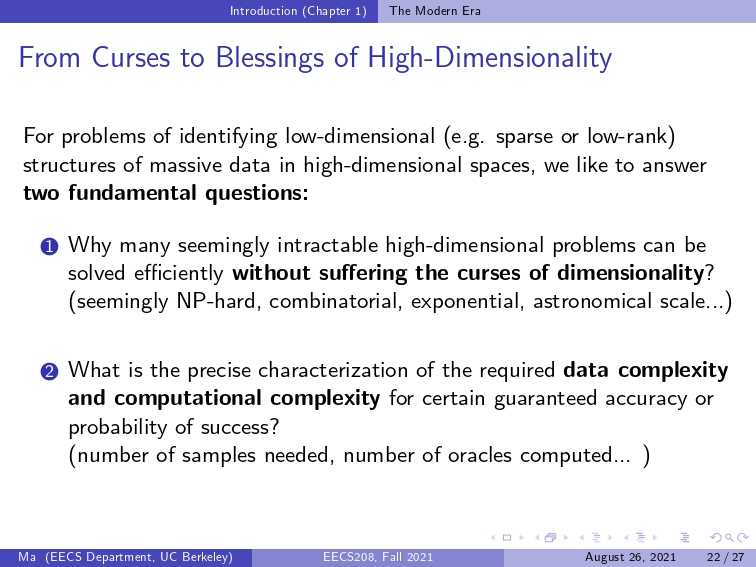 Introduction (Chapter 1) The Modern Era

From Curses to Blessings of High-Dimensionality

For problems of identifying low-dimensional (e.g. sparse or low-rank) structures of massive data in high-dimensional spaces, we like to answer **two fundamental questions:**

1 Why many seemingly intractable high-dimensional problems can be solved efficiently **without suffering the curses of dimensionality**? (seemingly NP-hard, combinatorial, exponential, astronomical scale...)

2 What is the precise characterization of the required **data complexity and computational complexity** for certain guaranteed accuracy or probability of success?
(number of samples needed, number of oracles computed... )

Ma (EECS Department, UC Berkeley) EECS208, Fall 2021 August 26, 2021 22 / 27